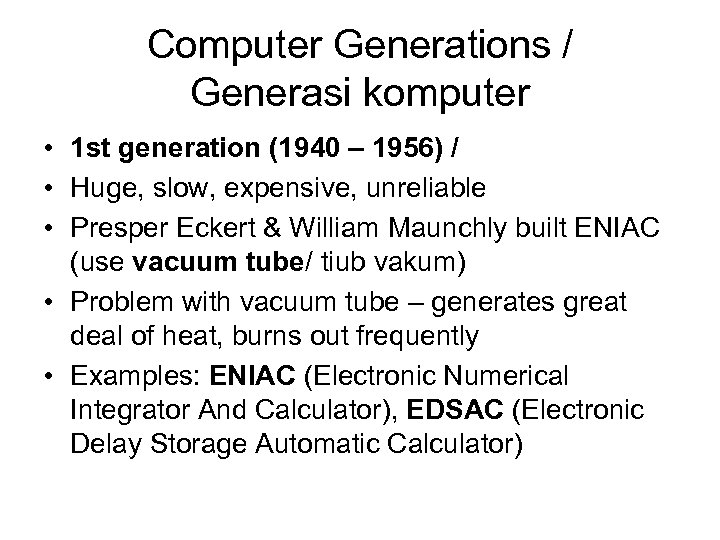 Computer Generations / Generasi komputer

• 1st generation (1940 – 1956) /
• Huge, slow, expensive, unreliable
• Presper Eckert & William Maunchly built ENIAC (use vacuum tube/ tiub vakum)
• Problem with vacuum tube – generates great deal of heat, burns out frequently
• Examples: ENIAC (Electronic Numerical Integrator And Calculator), EDSAC (Electronic Delay Storage Automatic Calculator)